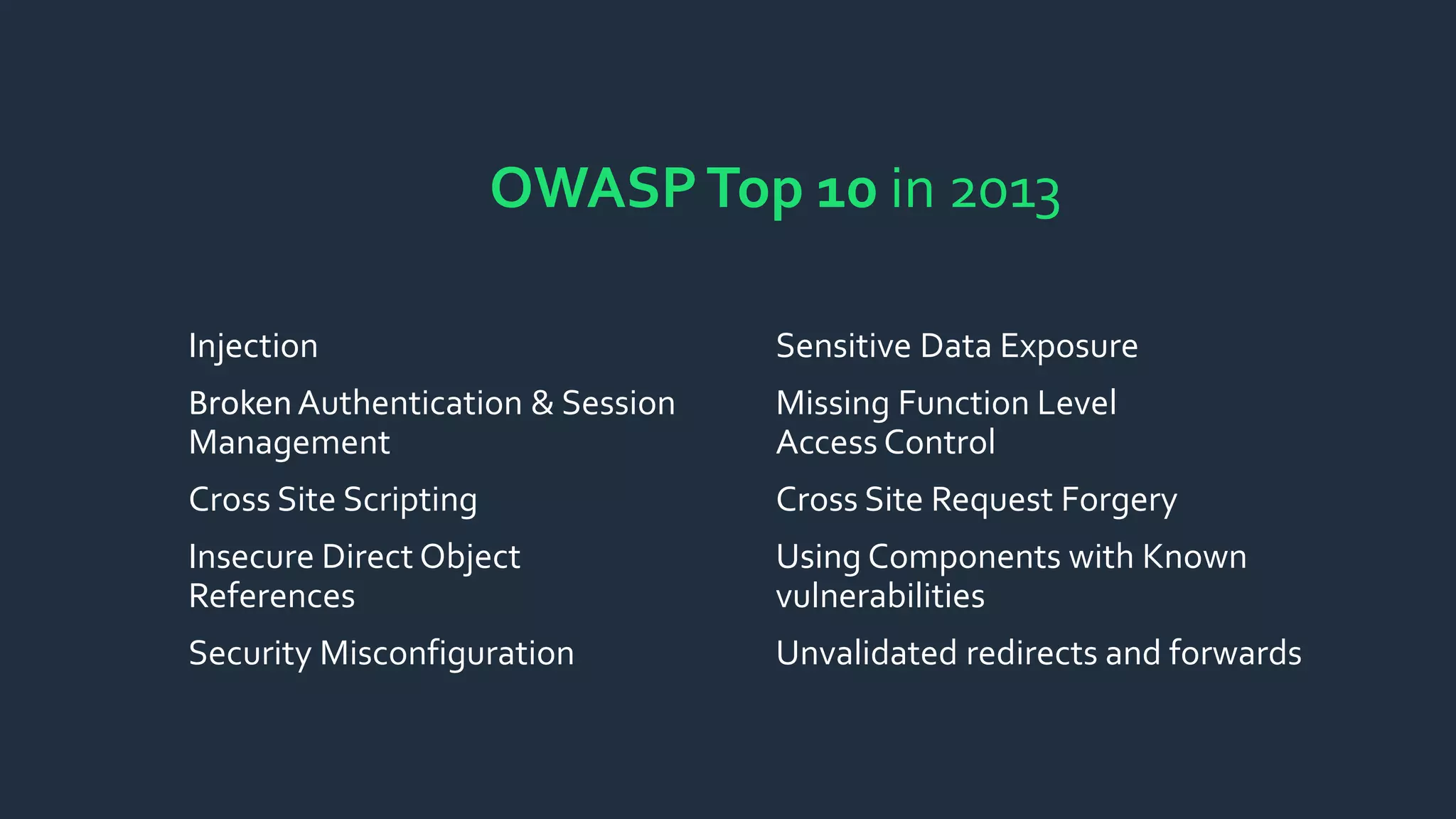 OWASP Top 10 in 2013

Injection

Broken Authentication & Session Management

Cross Site Scripting

Insecure Direct Object References

Security Misconfiguration

Sensitive Data Exposure

Missing Function Level Access Control

Cross Site Request Forgery

Using Components with Known vulnerabilities

Unvalidated redirects and forwards